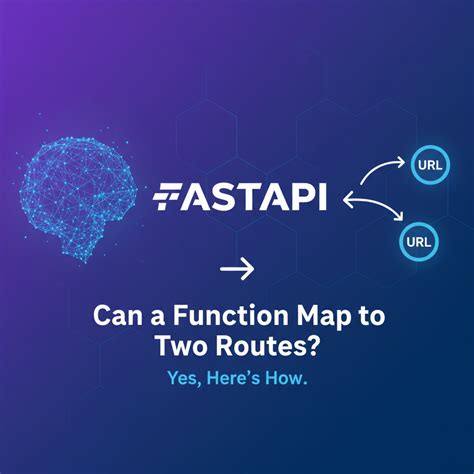 FASTAPI

URL

URL

Can a Function Map to Two Routes?

Yes, Here's How.